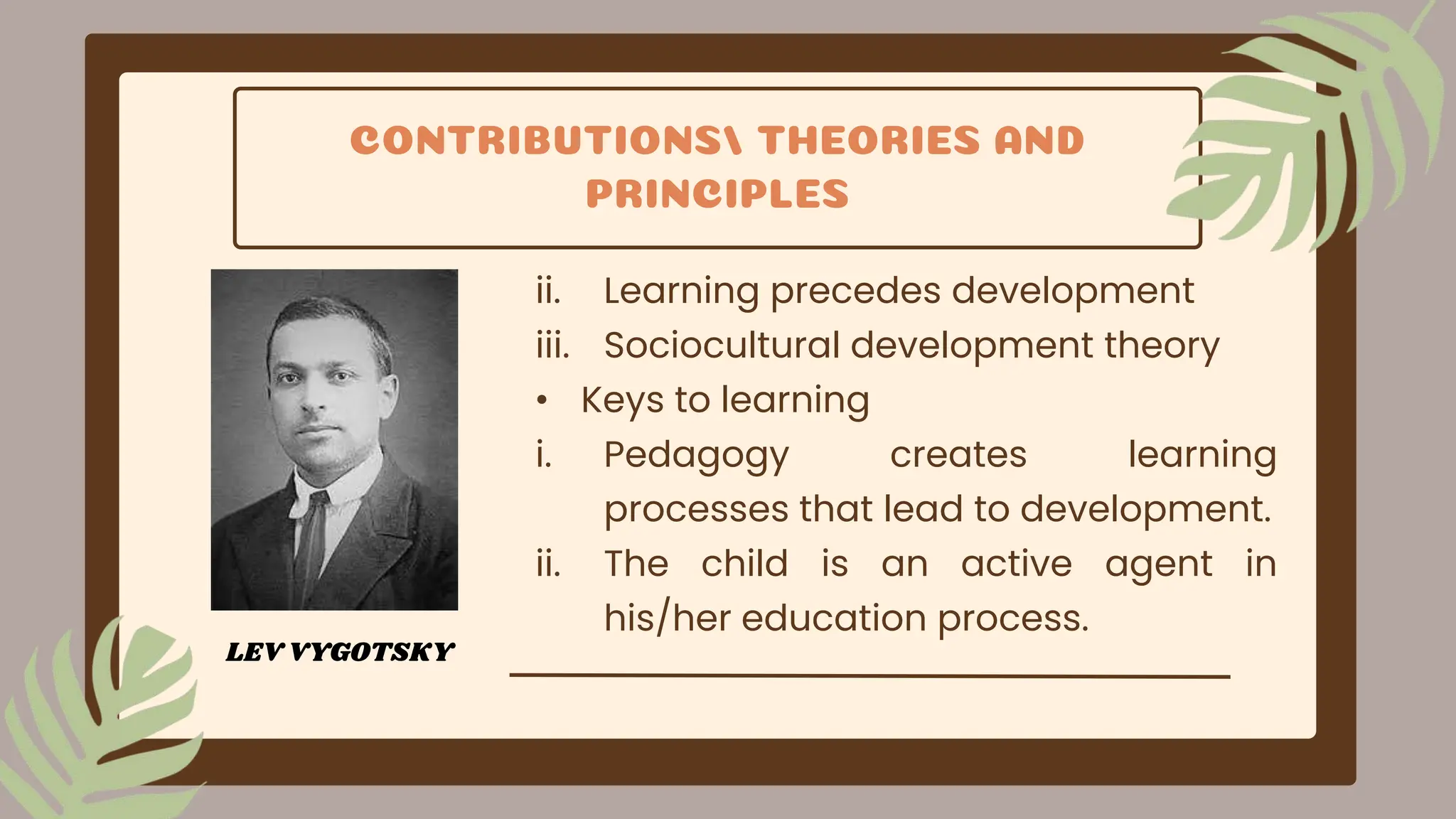 CONTRIBUTIONS\ THEORIES AND PRINCIPLES

LEV VYGOTSKY

ii. Learning precedes development
iii. Sociocultural development theory
• Keys to learning
i. Pedagogy creates learning processes that lead to development.
ii. The child is an active agent in his/her education process.